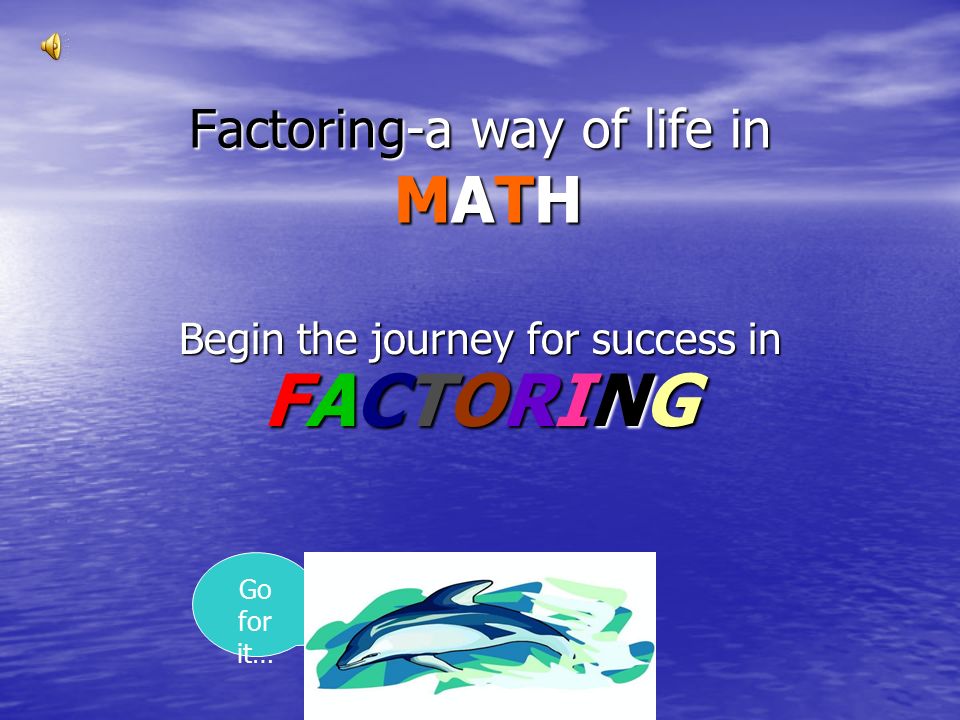 Factoring-a way of life in
MATH

Begin the journey for success in
FACTORING

Go for it…